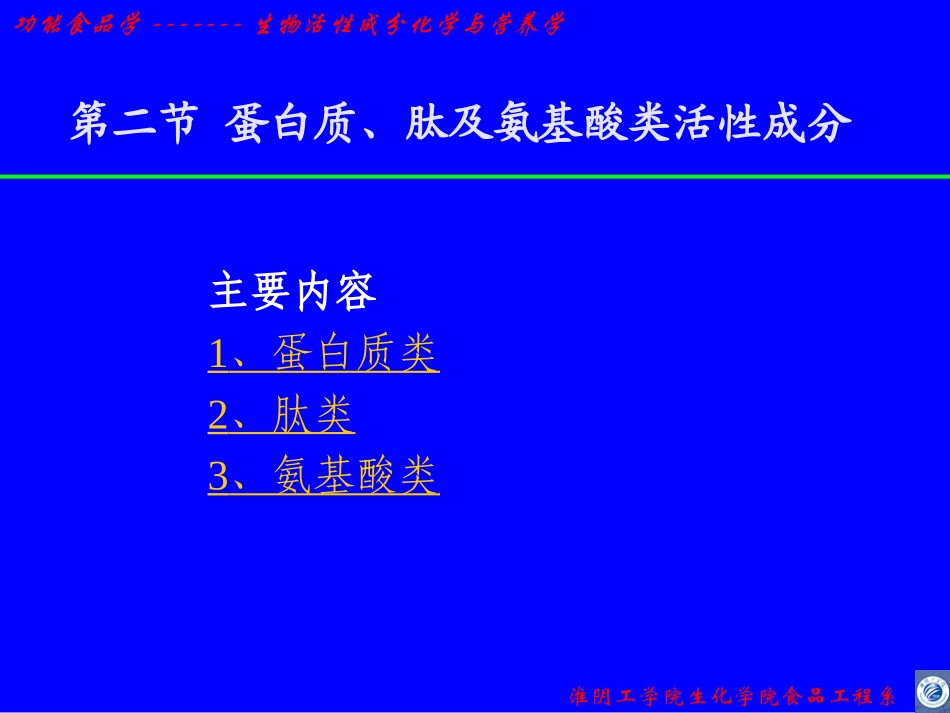 功能食品学 ------- 生物活性成分化学与营养学

第二节 蛋白质、肽及氨基酸类活性成分

主要内容

1、蛋白质类

2、肽类

3、氨基酸类

淮阴工学院生化学院食品工程系